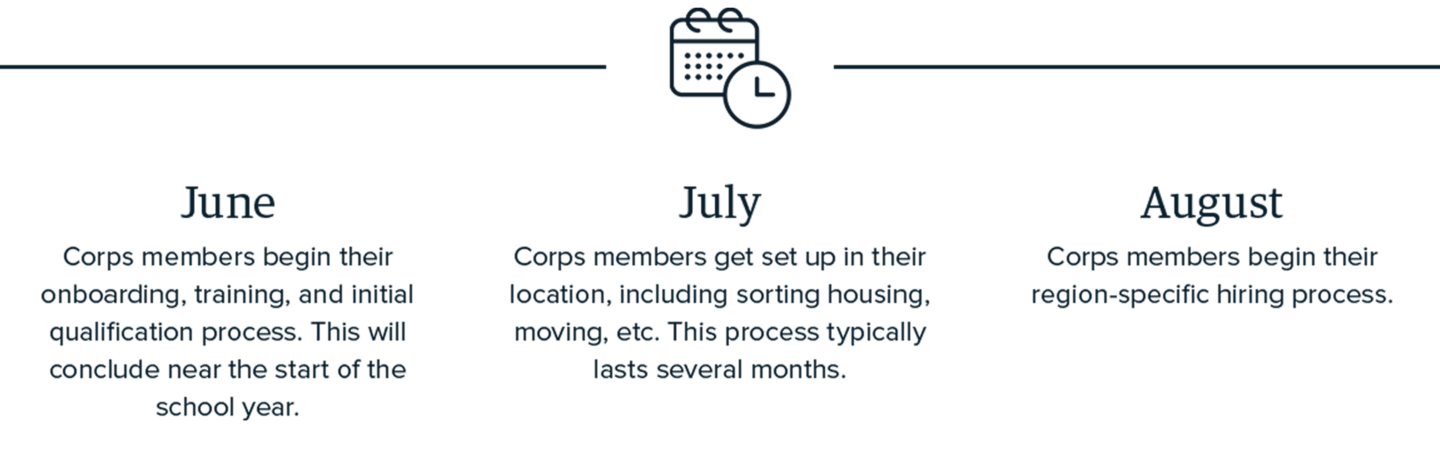 June

Corps members begin their onboarding, training, and initial qualification process. This will conclude near the start of the school year.

July

Corps members get set up in their location, including sorting housing, moving, etc. This process typically lasts several months.

August

Corps members begin their region-specific hiring process.